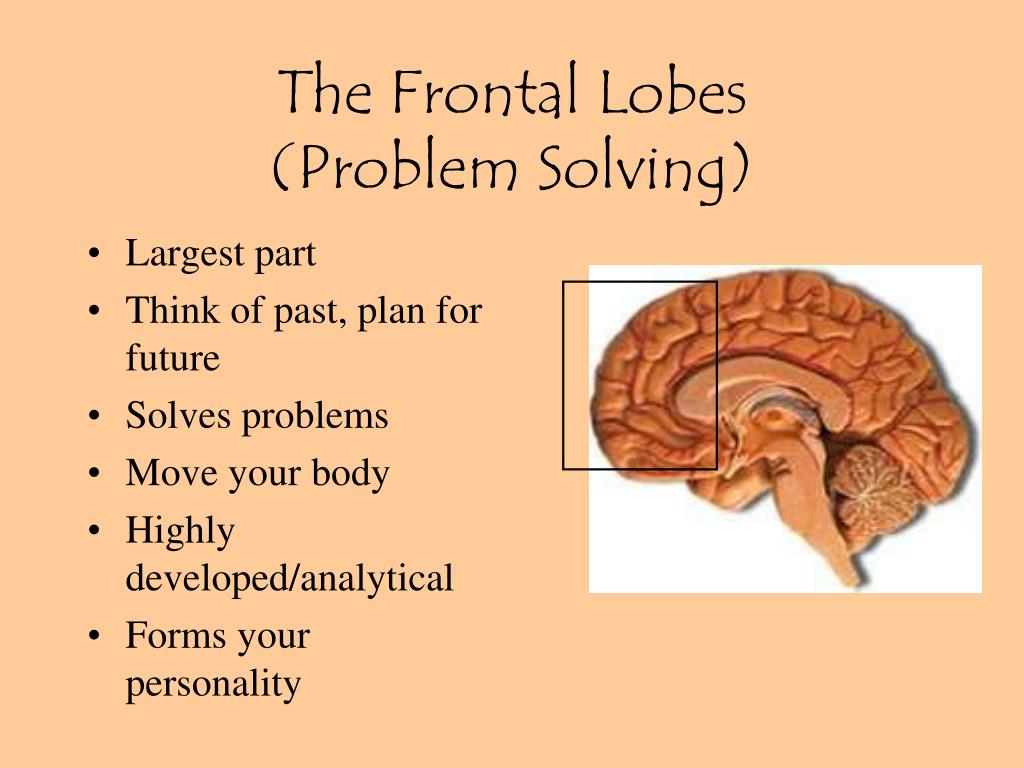 The Frontal Lobes
(Problem Solving)

• Largest part
• Think of past, plan for future
• Solves problems
• Move your body
• Highly developed/analytical
• Forms your personality